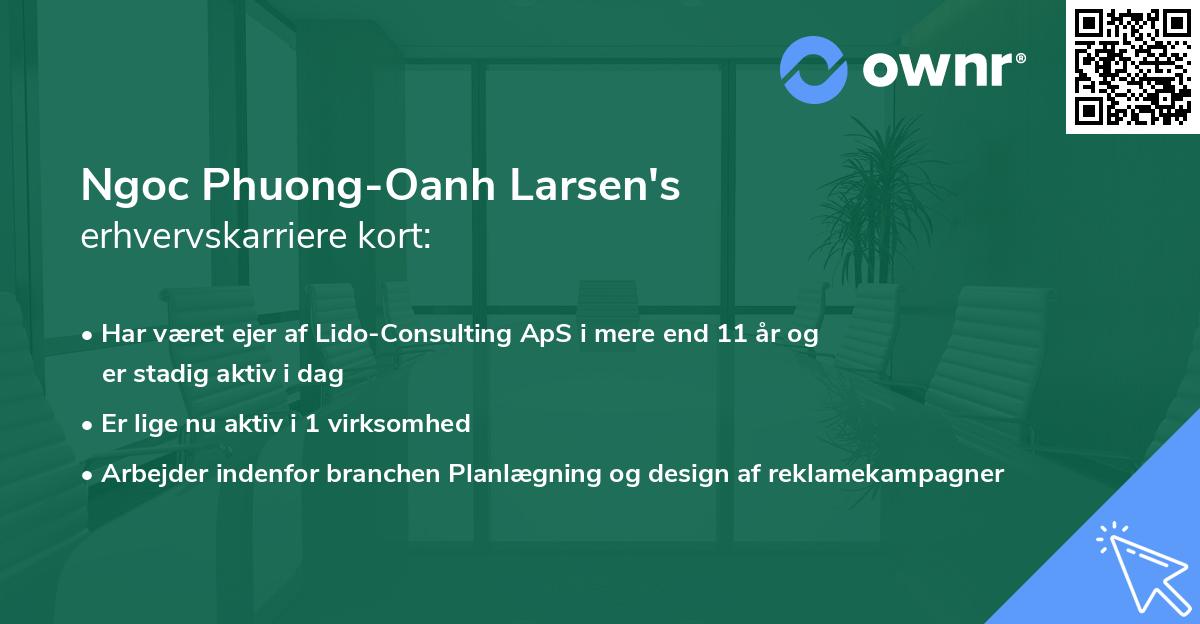 ownr®

Ngoc Phuong-Oanh Larsen's
erhvervskarriere kort:

• Har været ejer af Lido-Consulting ApS i mere end 11 år og er stadig aktiv i dag
• Er lige nu aktiv i 1 virksomhed
• Arbejder indenfor branchen Planlægning og design af reklamekampagner